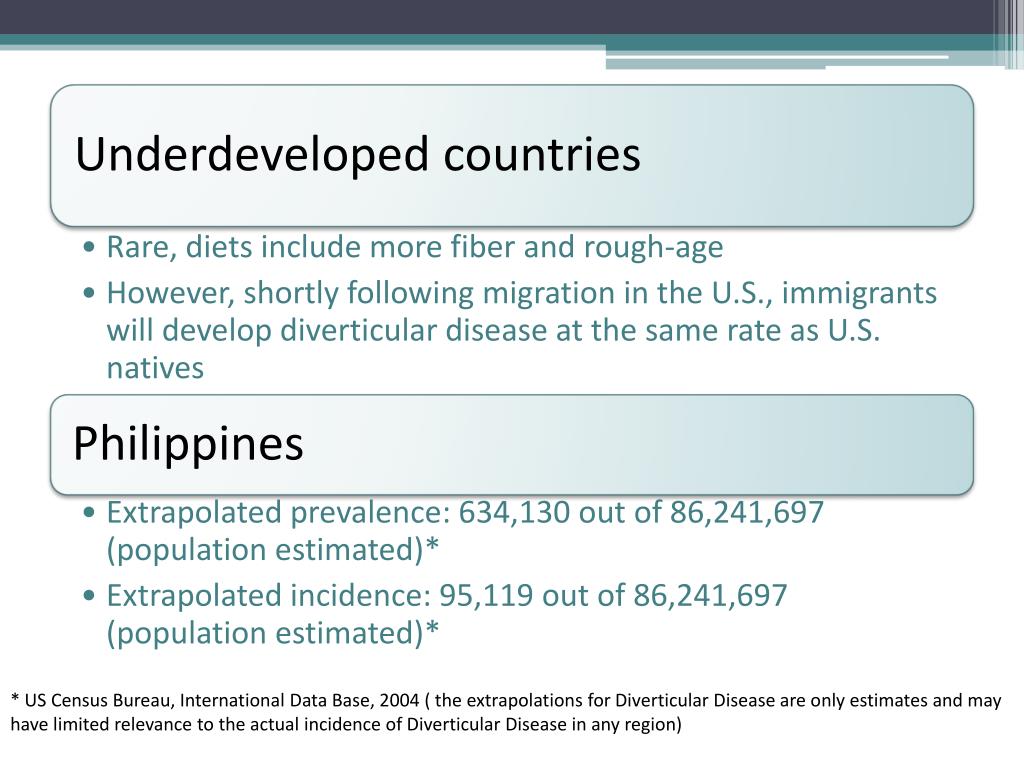 Underdeveloped countries

• Rare, diets include more fiber and rough-age
• However, shortly following migration in the U.S., immigrants will develop diverticular disease at the same rate as U.S. natives

Philippines

• Extrapolated prevalence: 634,130 out of 86,241,697 (population estimated)*
• Extrapolated incidence: 95,119 out of 86,241,697 (population estimated)*

* US Census Bureau, International Data Base, 2004 ( the extrapolations for Diverticular Disease are only estimates and may have limited relevance to the actual incidence of Diverticular Disease in any region)